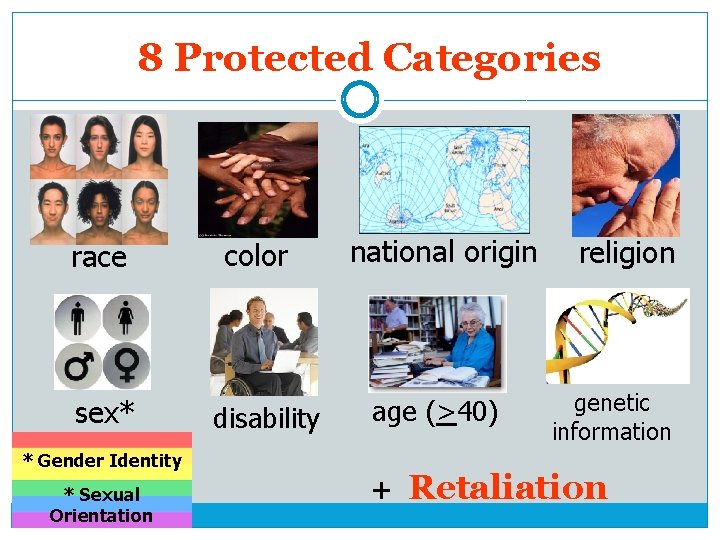 8 Protected Categories

race

color

national origin

religion

sex*

disability

age ($\geq$40)

genetic information

* Gender Identity

* Sexual Orientation

+ Retaliation